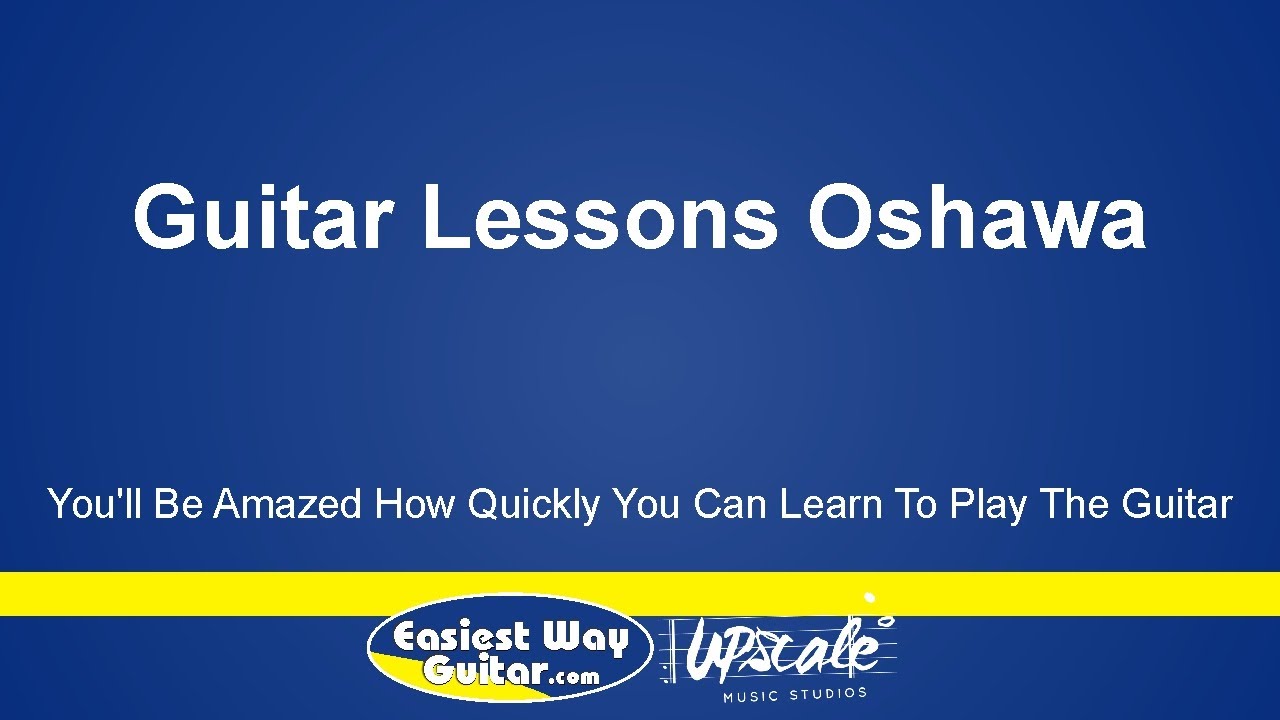 Guitar Lessons Oshawa

You'll Be Amazed How Quickly You Can Learn To Play The Guitar

Easiest Way Guitar.com

Upscale MUSIC STUDIOS